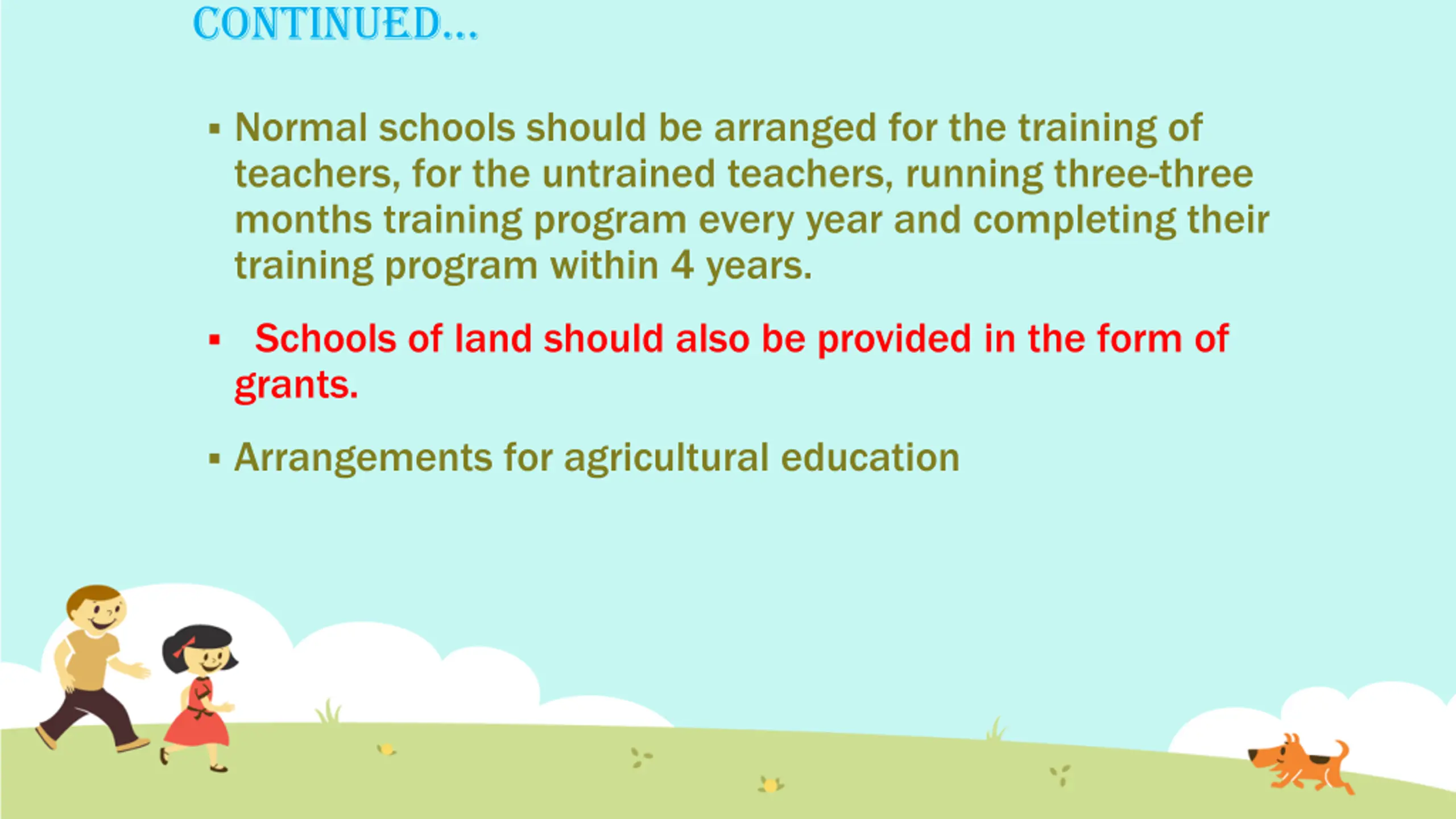 CONTINUED…

▪ Normal schools should be arranged for the training of teachers, for the untrained teachers, running three-three months training program every year and completing their training program within 4 years.

▪ Schools of land should also be provided in the form of grants.

▪ Arrangements for agricultural education